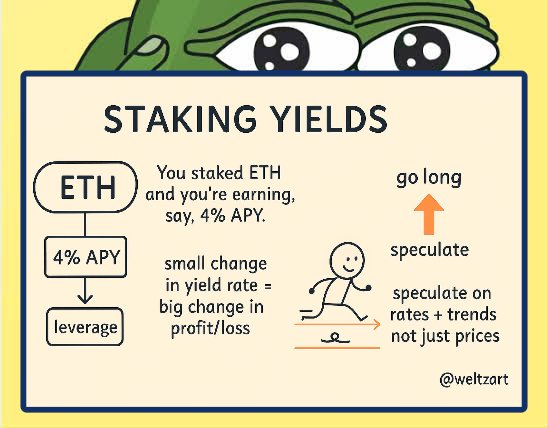 STAKING YIELDS

ETH

4% APY

leverage

You staked ETH and you're earning, say, 4% APY.

small change in yield rate = big change in profit/loss

go long

speculate

speculate on rates + trends not just prices

@weltzart